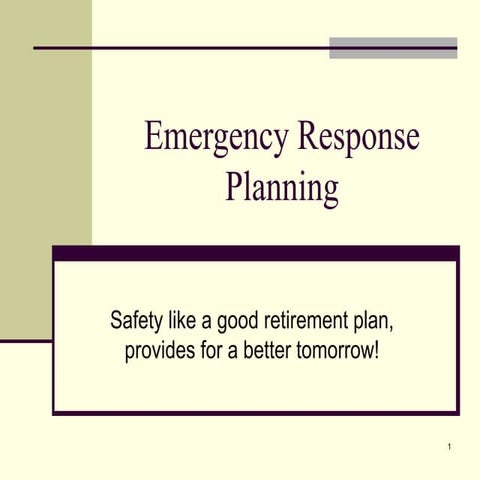 Emergency Response Planning

Safety like a good retirement plan, provides for a better tomorrow!

1